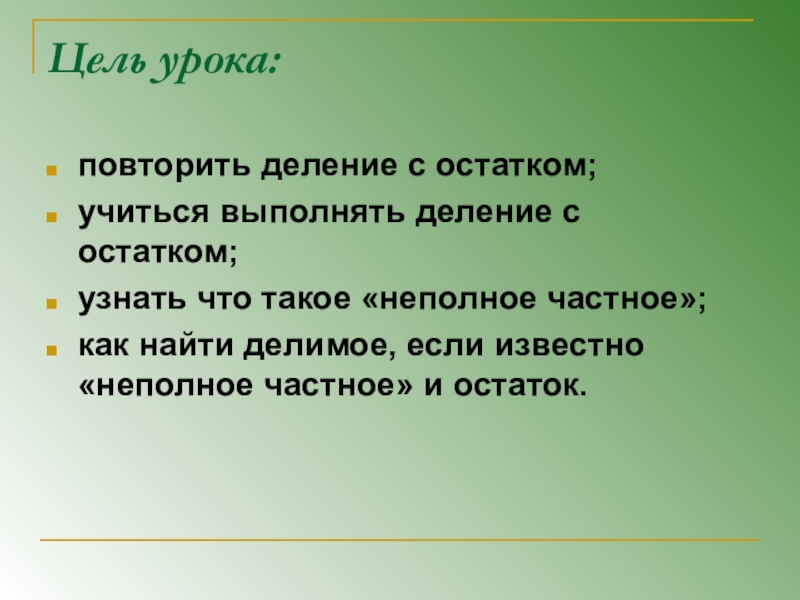 Цель урока:

повторить деление с остатком;

учиться выполнять деление с остатком;

узнать что такое «неполное частное»;

как найти делимое, если известно «неполное частное» и остаток.